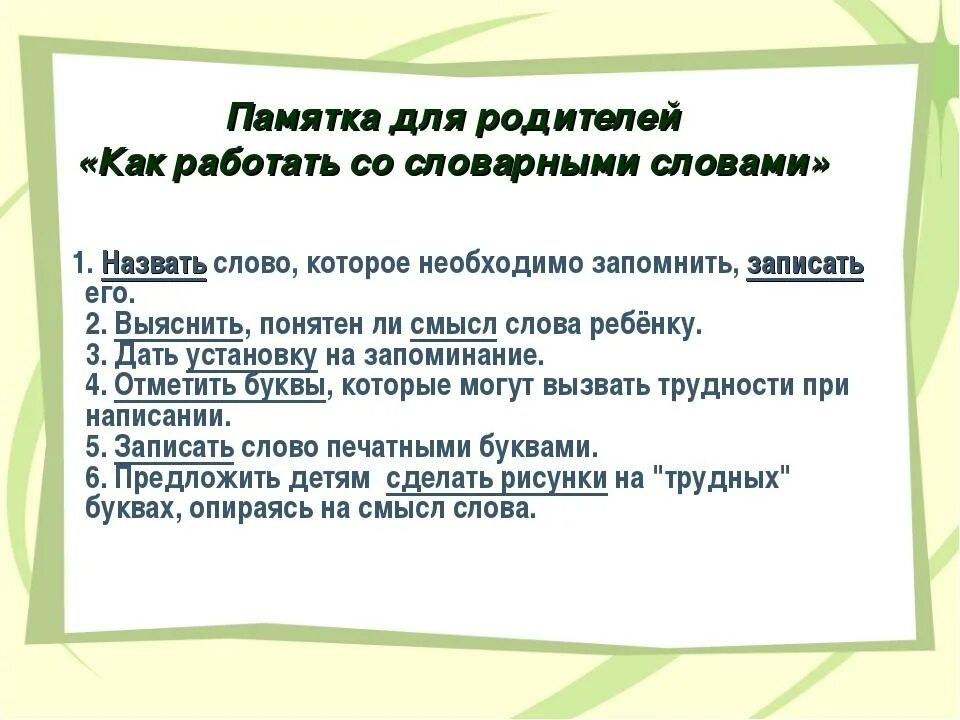 Памятка для родителей
«Как работать со словарными словами»

1. Назвать слово, которое необходимо запомнить, записать его.
2. Выяснить, понятен ли смысл слова ребёнку.
3. Дать установку на запоминание.
4. Отметить буквы, которые могут вызвать трудности при написании.
5. Записать слово печатными буквами.
6. Предложить детям сделать рисунки на "трудных" буквах, опираясь на смысл слова.